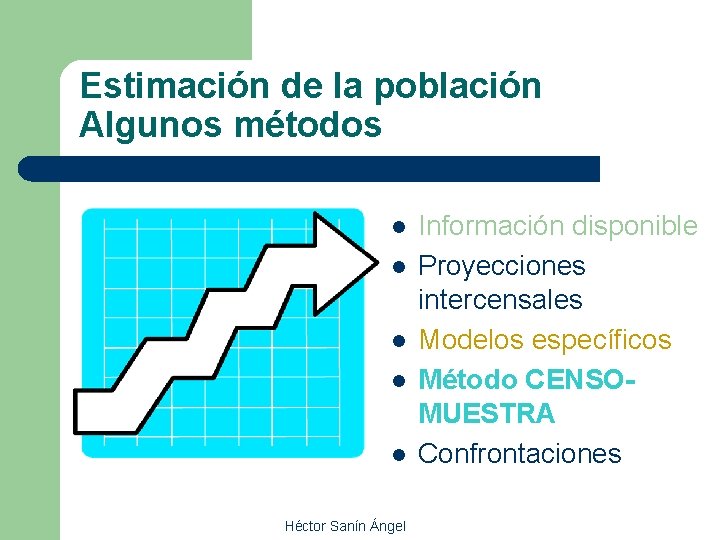 Estimación de la población
Algunos métodos

- Información disponible
- Proyecciones intercensales
- Modelos específicos
- Método CENSO-MUESTRA
- Confrontaciones

Héctor Sanín Ángel